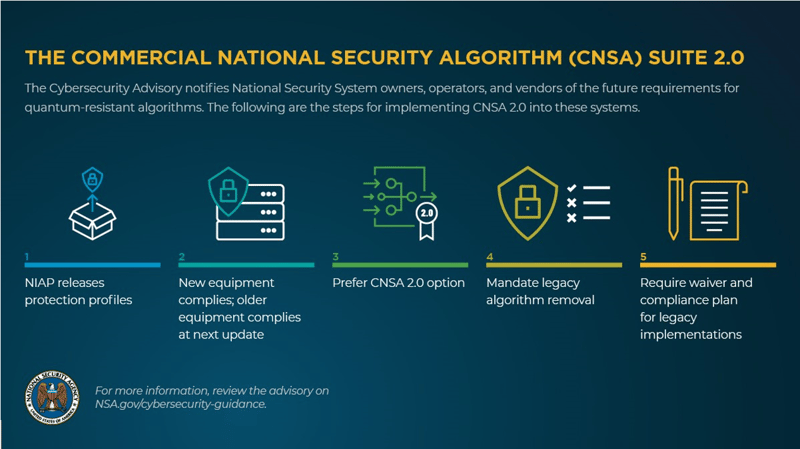 THE COMMERCIAL NATIONAL SECURITY ALGORITHM (CNSA) SUITE 2.0

The Cybersecurity Advisory notifies National Security System owners, operators, and vendors of the future requirements for quantum-resistant algorithms. The following are the steps for implementing CNSA 2.0 into these systems.

2.0

1
NIAP releases protection profiles

2
New equipment complies; older equipment complies at next update

3
Prefer CNSA 2.0 option

4
Mandate legacy algorithm removal

5
Require waiver and compliance plan for legacy implementations

NATIONAL SECURITY AGENCY
UNITED STATES OF AMERICA

For more information, review the advisory on NSA.gov/cybersecurity-guidance.